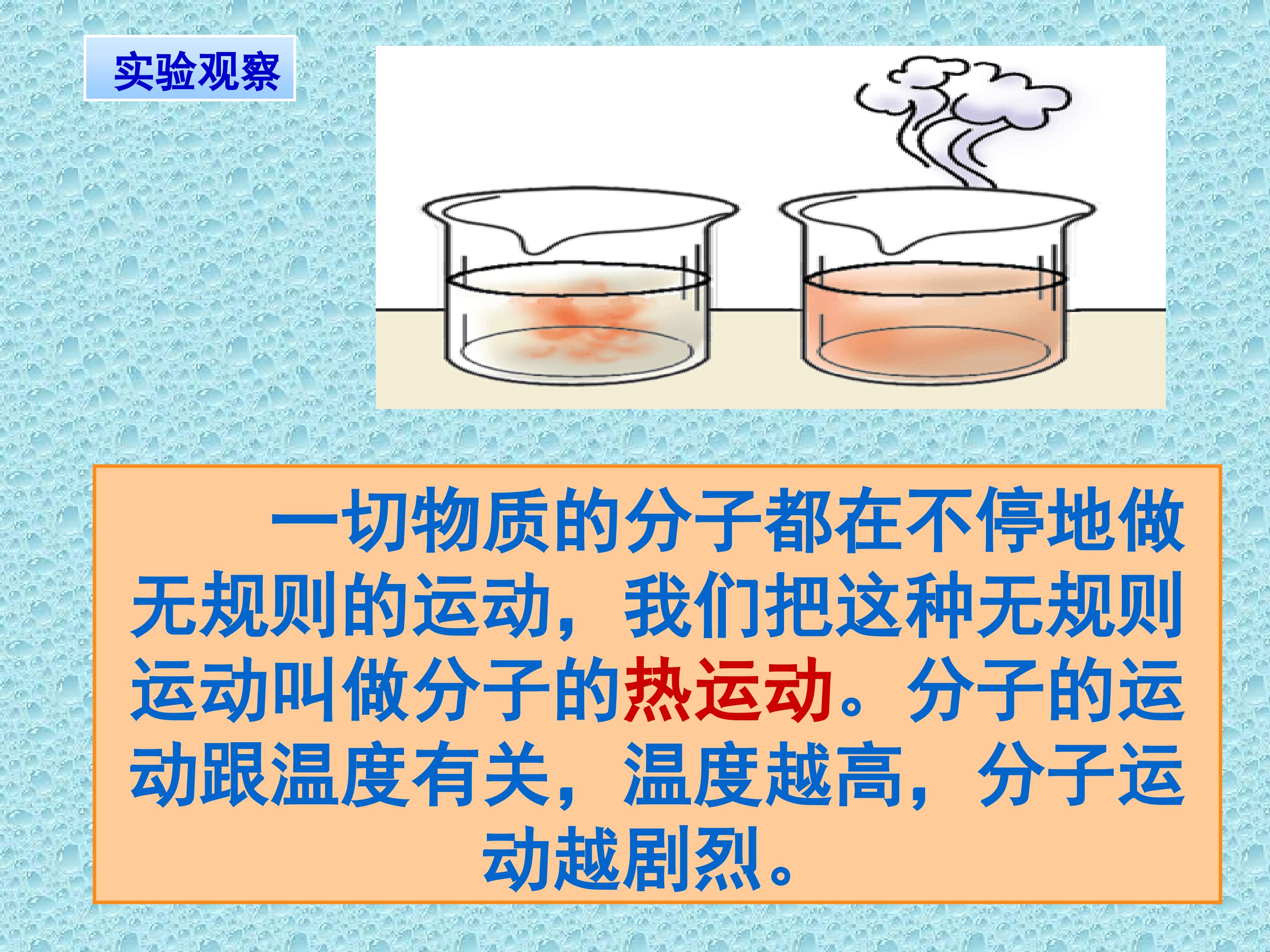 实验观察

一切物质的分子都在不停地做无规则的运动，我们把这种无规则运动叫做分子的热运动。分子的运动跟温度有关，温度越高，分子运动越剧烈。